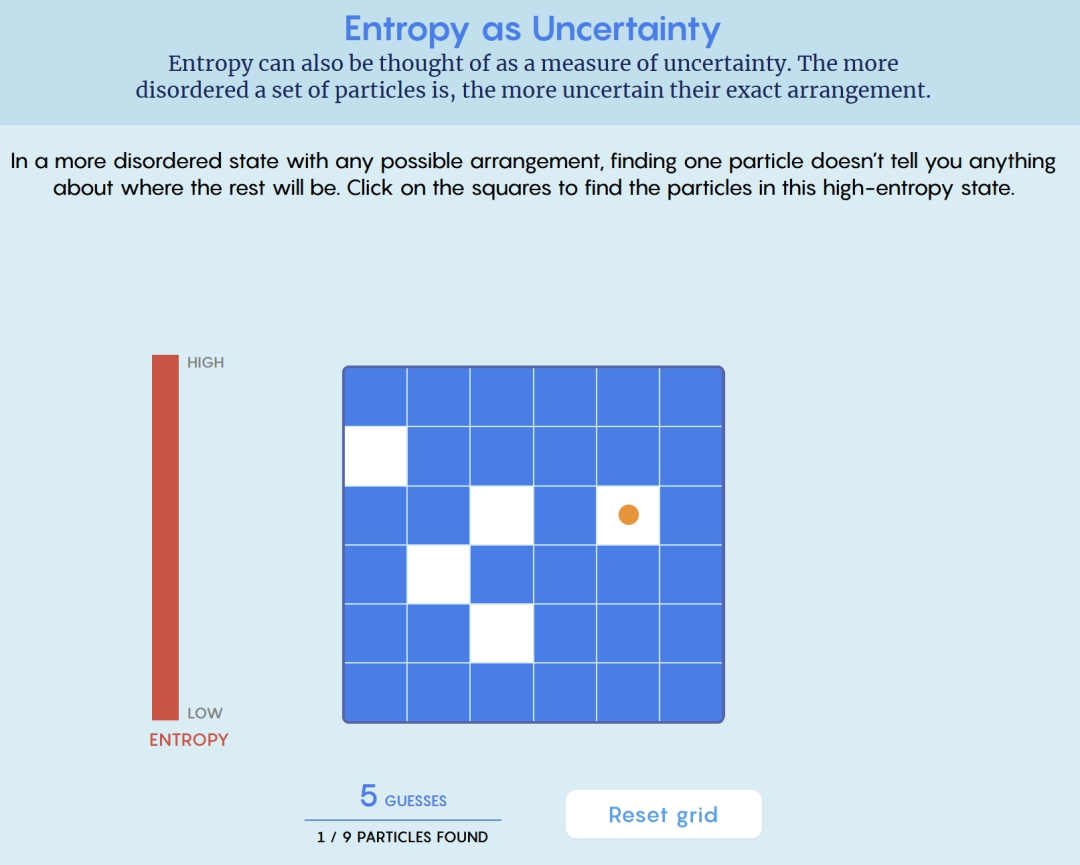 Entropy as Uncertainty

Entropy can also be thought of as a measure of uncertainty. The more disordered a set of particles is, the more uncertain their exact arrangement.

In a more disordered state with any possible arrangement, finding one particle doesn't tell you anything about where the rest will be. Click on the squares to find the particles in this high-entropy state.

HIGH

LOW

ENTROPY

5 GUESSES

1 / 9 PARTICLES FOUND

Reset grid